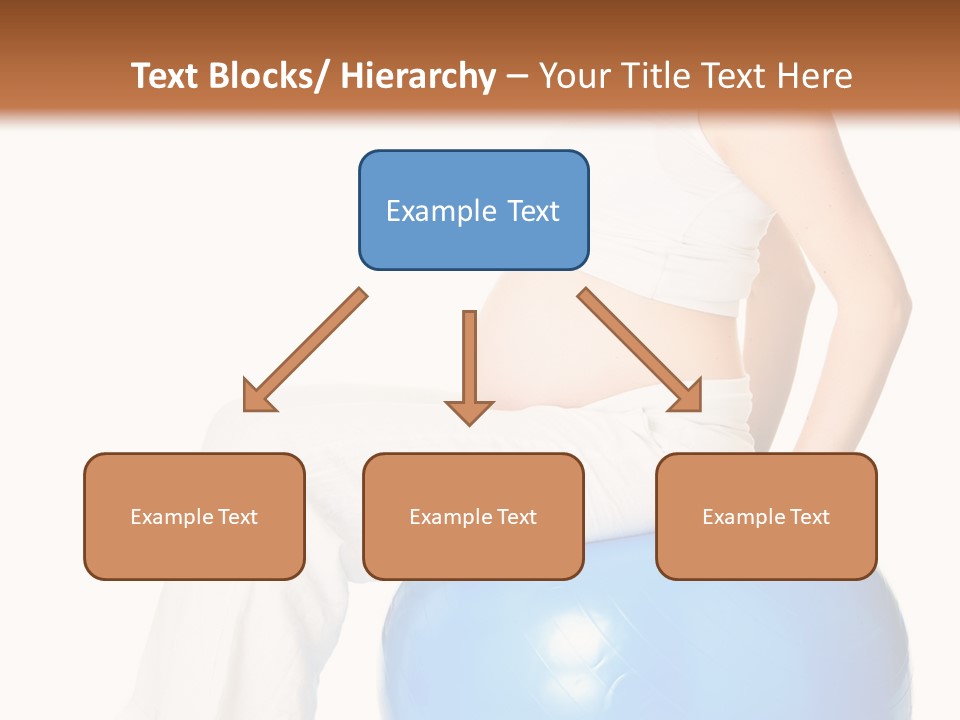 Text Blocks/ Hierarchy – Your Title Text Here

Example Text

Example Text

Example Text

Example Text